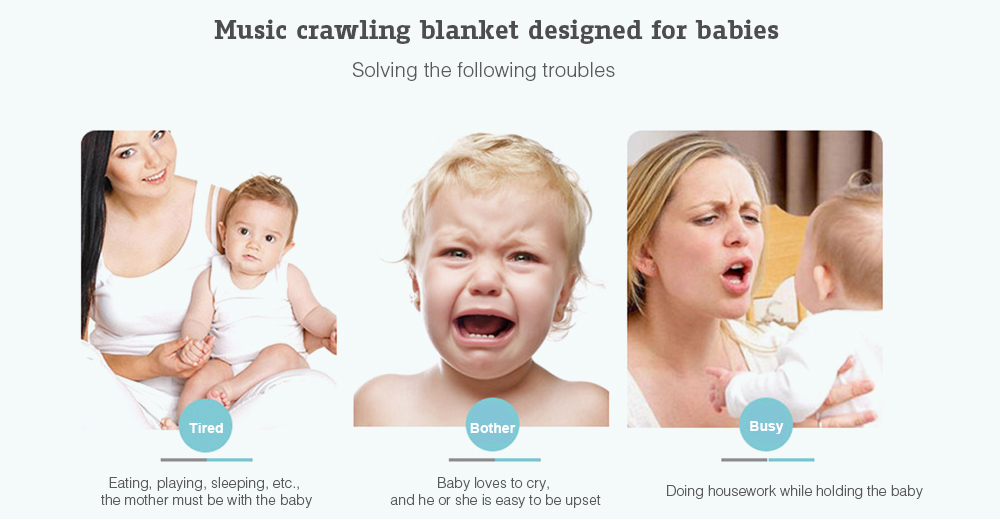 Music crawling blanket designed for babies

Solving the following troubles

Tired

Eating, playing, sleeping, etc., the mother must be with the baby

Bother

Baby loves to cry, and he or she is easy to be upset

Busy

Doing housework while holding the baby